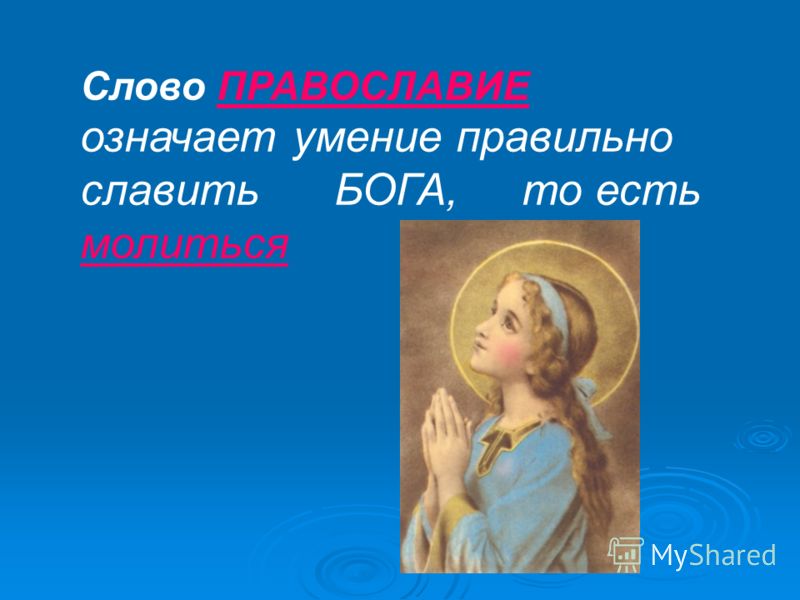 Слово ПРАВОСЛАВИЕ означает умение правильно славить БОГА, то есть молиться

MyShared